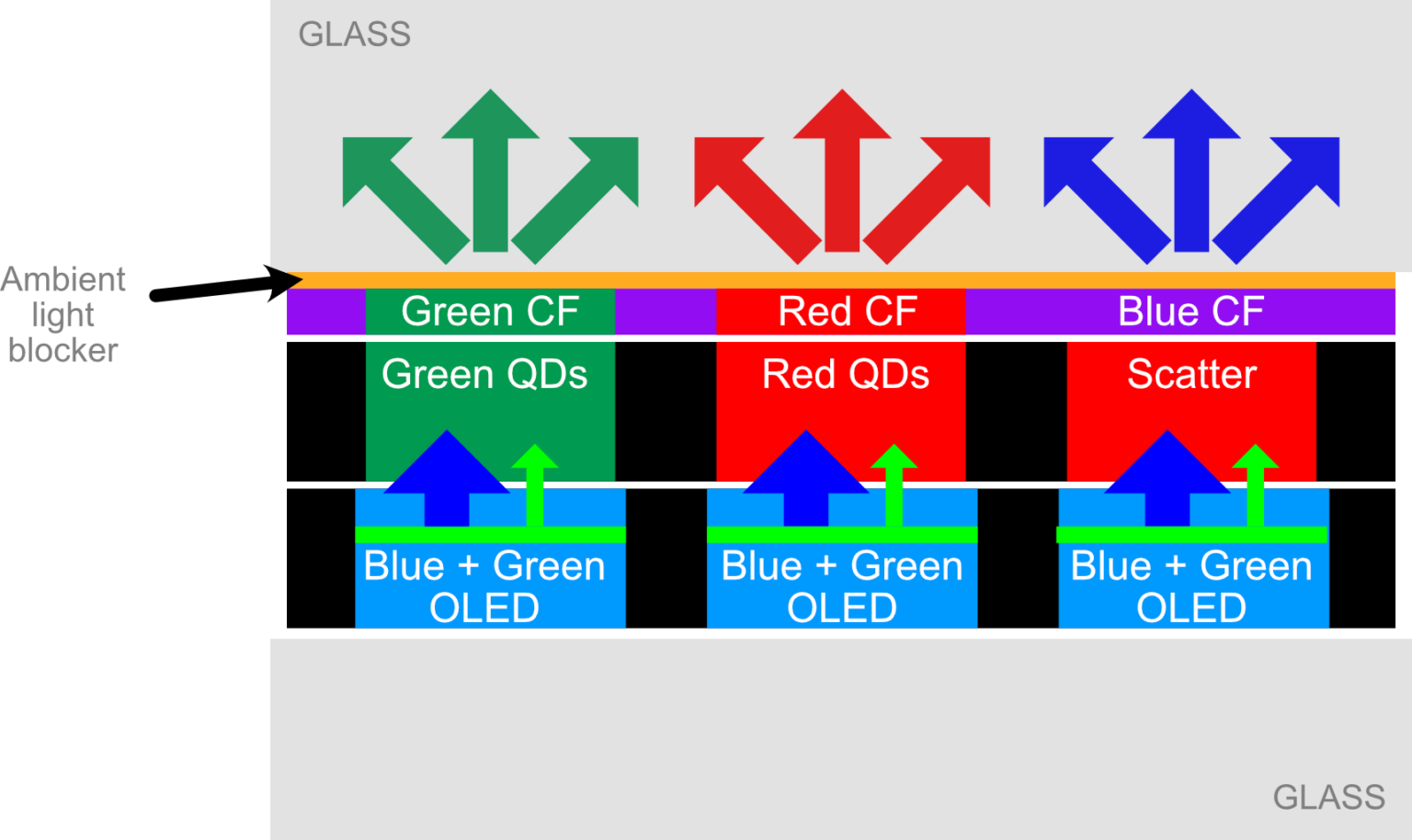 GLASS

Ambient light blocker

Green CF

Red CF

Blue CF

Green QDs

Red QDs

Scatter

Blue + Green OLED

Blue + Green OLED

Blue + Green OLED

GLASS